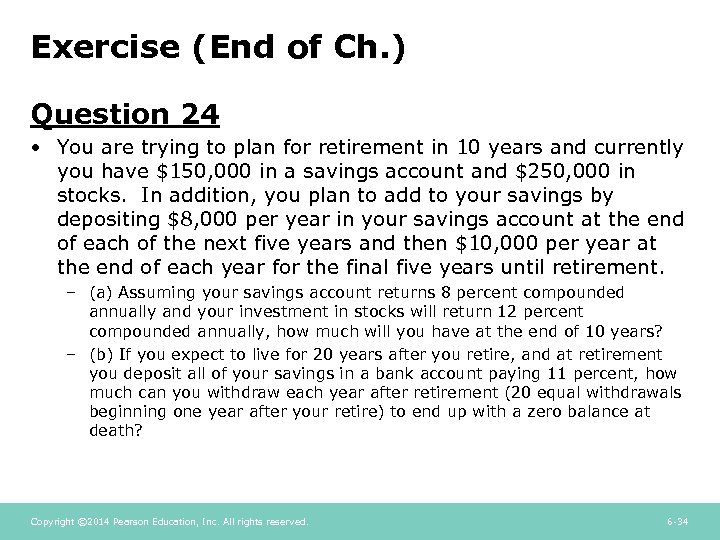 Exercise (End of Ch.)

Question 24

• You are trying to plan for retirement in 10 years and currently you have \$150,000 in a savings account and \$250,000 in stocks. In addition, you plan to add to your savings by depositing \$8,000 per year in your savings account at the end of each of the next five years and then \$10,000 per year at the end of each year for the final five years until retirement.

– (a) Assuming your savings account returns 8 percent compounded annually and your investment in stocks will return 12 percent compounded annually, how much will you have at the end of 10 years?

– (b) If you expect to live for 20 years after you retire, and at retirement you deposit all of your savings in a bank account paying 11 percent, how much can you withdraw each year after retirement (20 equal withdrawals beginning one year after your retire) to end up with a zero balance at death?

Copyright ©2014 Pearson Education, Inc. All rights reserved.

6-34